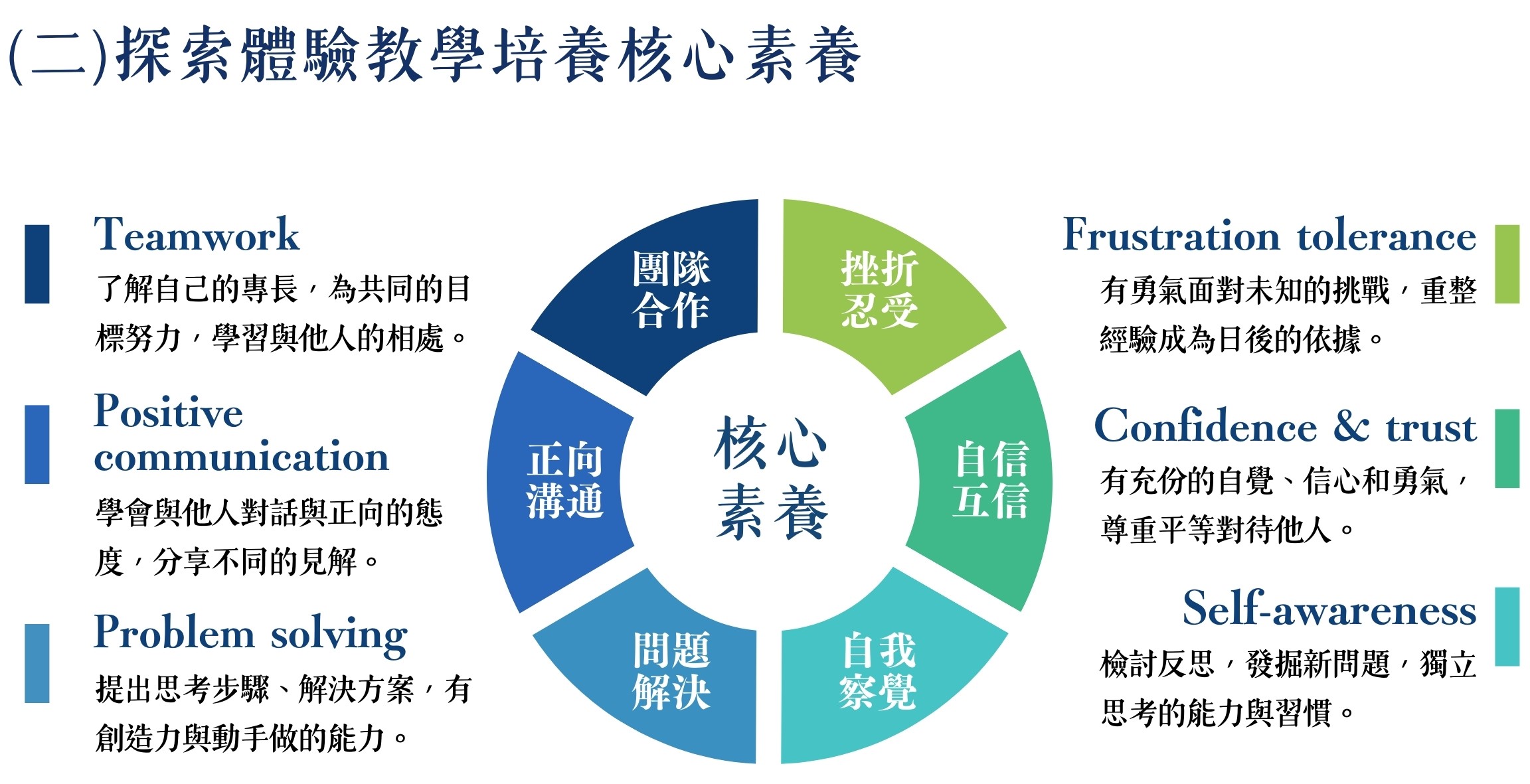 (二)探索體驗教學培養核心素養

Teamwork
了解自己的專長，為共同的目標努力，學習與他人的相處。

Positive communication
學會與他人對話與正向的態度，分享不同的見解。

Problem solving
提出思考步驟、解決方案，有創造力與動手做的能力。

團隊合作

挫折忍受

正向溝通

核心素養

自信互信

問題解決

自我察覺

Frustration tolerance
有勇氣面對未知的挑戰，重整經驗成為日後的依據。

Confidence & trust
有充份的自覺、信心和勇氣，尊重平等對待他人。

Self-awareness
檢討反思，發掘新問題，獨立思考的能力與習慣。